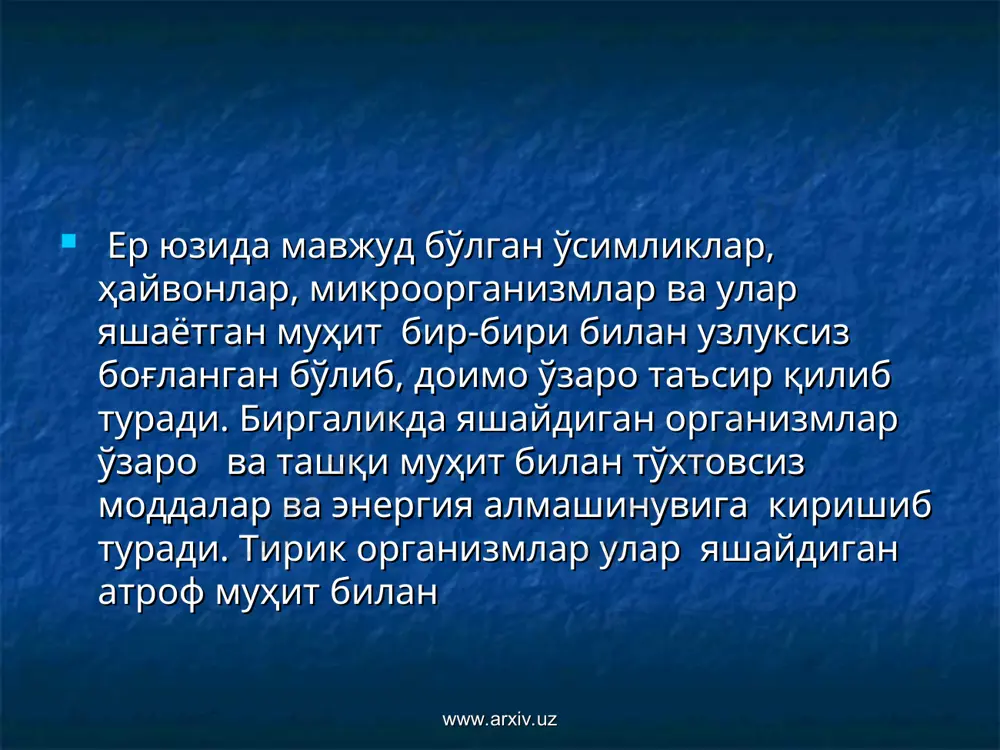 Ер юзида мавжуд бўлган ўсимликлар, ҳайвонлар, микроорганизмлар ва улар яшаётган муҳит бир-бири билан узлуксиз боғланган бўлиб, доимо ўзаро таъсир қилиб туради. Биргаликда яшайдиган организмлар ўзаро ва ташқи муҳит билан тўхтовсиз моддалар ва энергия алмашинувига киришиб туради. Тирик организмлар улар яшайдиган атроф муҳит билан

www.arxiv.uz